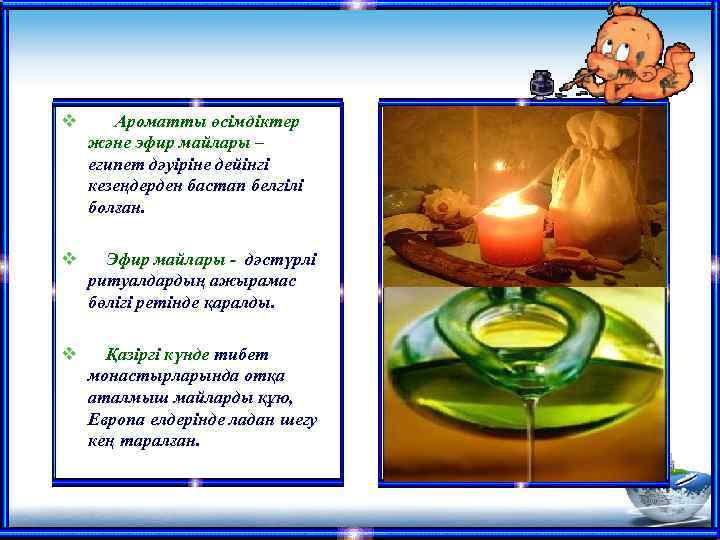 ❖ Ароматты өсімдіктер және эфир майлары – египет дәуіріне дейінгі кезеңдерден бастап белгілі болған.

❖ Эфир майлары - дәстүрлі ритуалдардың ажырамас бөлігі ретінде қаралды.

❖ Қазіргі күнде тибет монастырларында отқа аталмыш майларды құю, Европа елдерінде ладан шегу кең таралған.